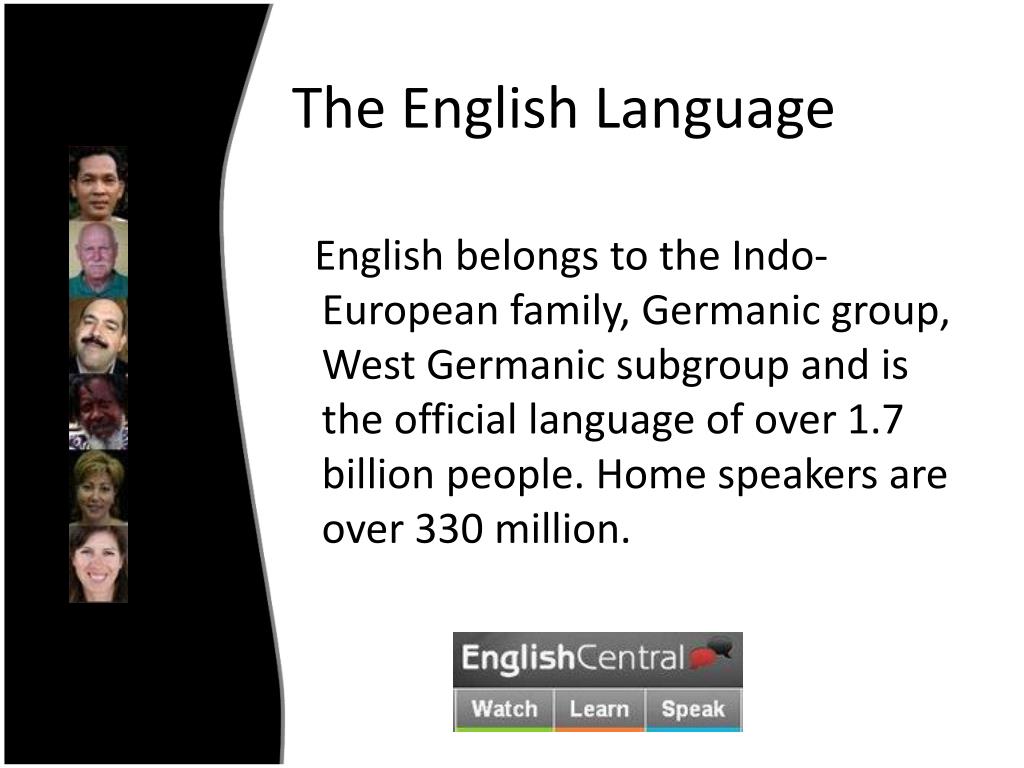 The English Language

English belongs to the Indo-European family, Germanic group, West Germanic subgroup and is the official language of over 1.7 billion people. Home speakers are over 330 million.

EnglishCentral

Watch Learn Speak